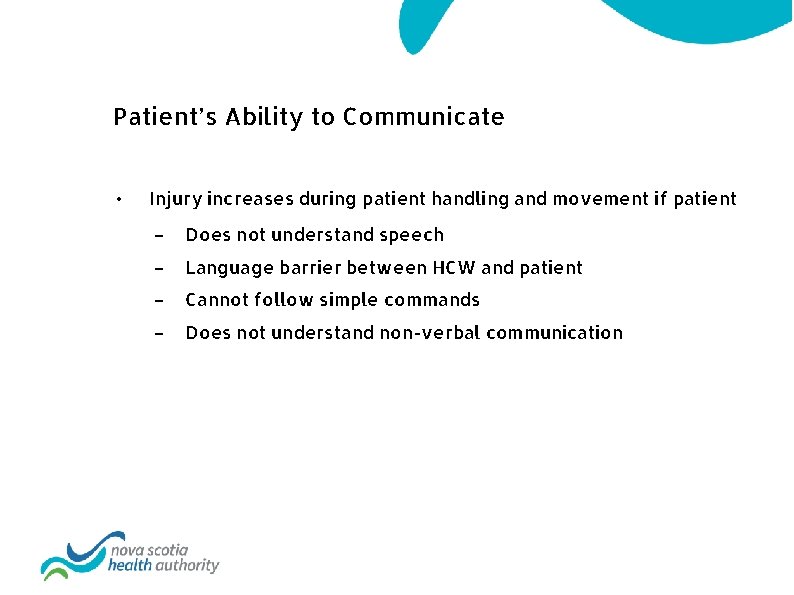 Patient's Ability to Communicate

• Injury increases during patient handling and movement if patient

– Does not understand speech

– Language barrier between HCW and patient

– Cannot follow simple commands

– Does not understand non-verbal communication

nova scotia
health authority